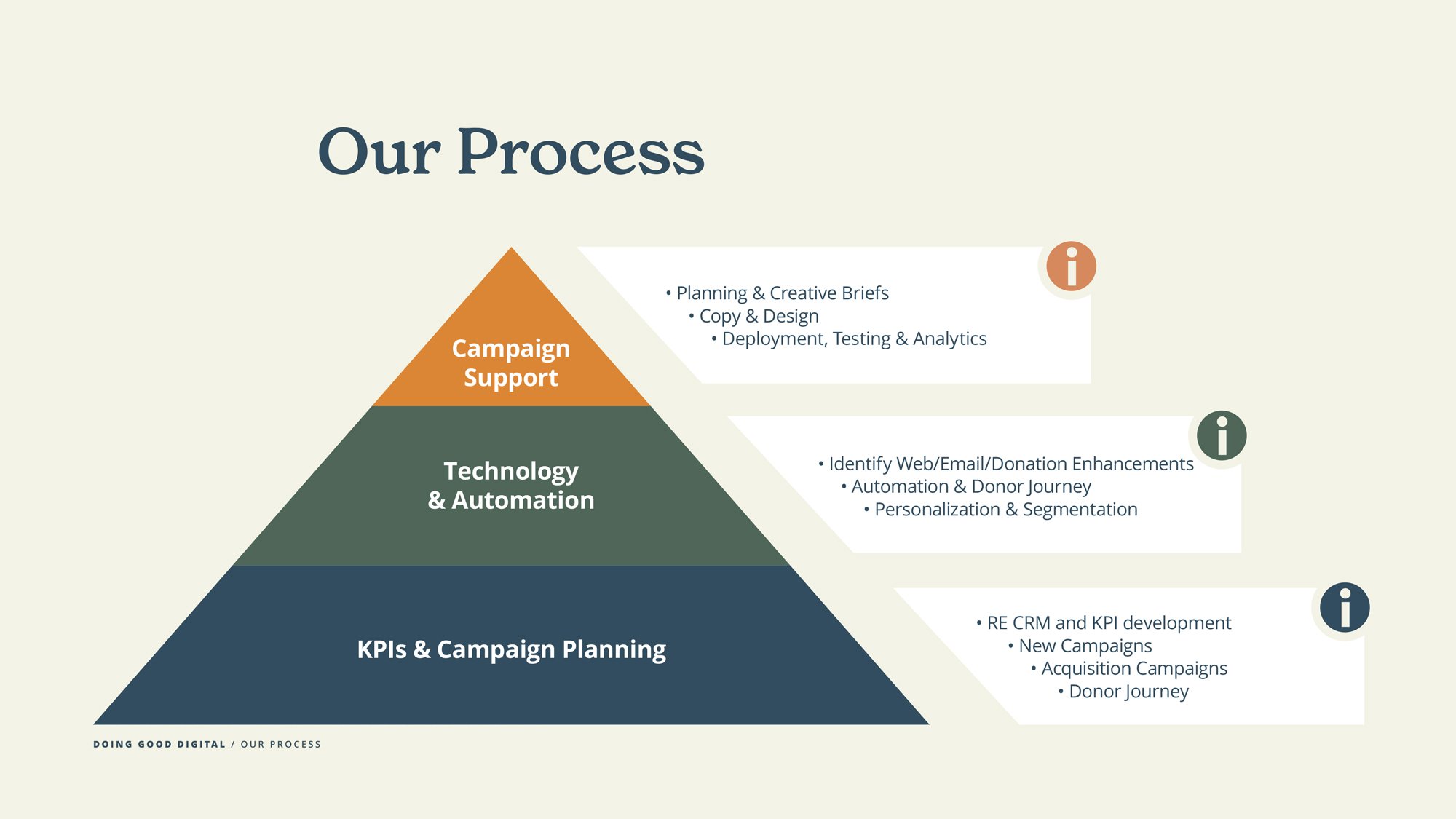 Our Process

Campaign Support

• Planning & Creative Briefs
• Copy & Design
• Deployment, Testing & Analytics

Technology & Automation

• Identify Web/Email/Donation Enhancements
• Automation & Donor Journey
• Personalization & Segmentation

KPIs & Campaign Planning

• RE CRM and KPI development
• New Campaigns
• Acquisition Campaigns
• Donor Journey

DOING GOOD DIGITAL / OUR PROCESS